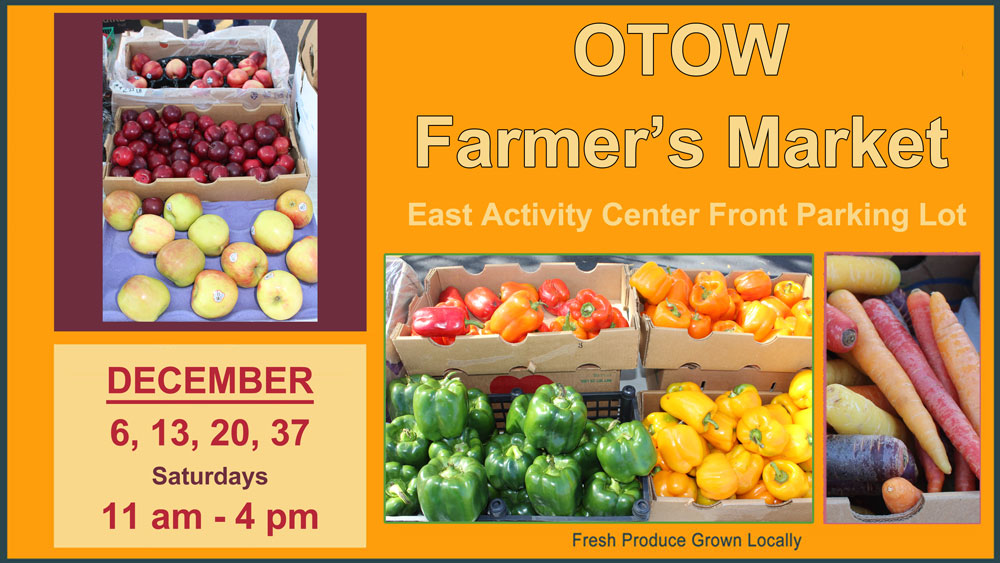 OTOW
Farmer's Market

East Activity Center Front Parking Lot

DECEMBER
6, 13, 20, 37
Saturdays
11 am - 4 pm

Fresh Produce Grown Locally